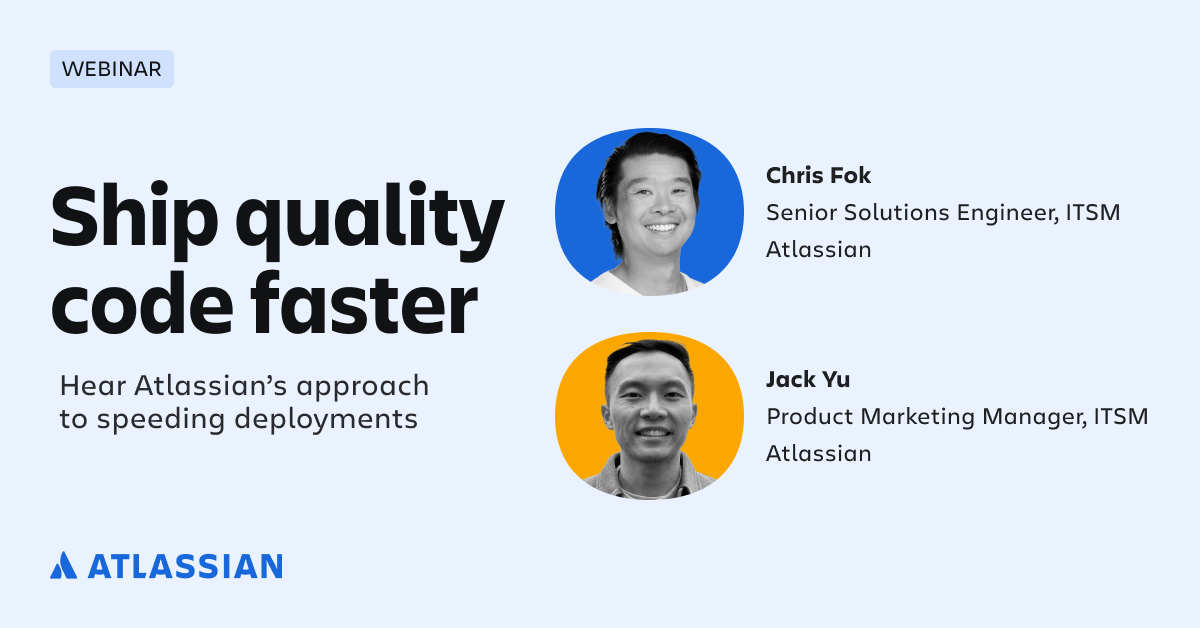 WEBINAR

Ship quality code faster

Hear Atlassian's approach to speeding deployments

Chris Fok
Senior Solutions Engineer, ITSM
Atlassian

Jack Yu
Product Marketing Manager, ITSM
Atlassian

ATLASSIAN